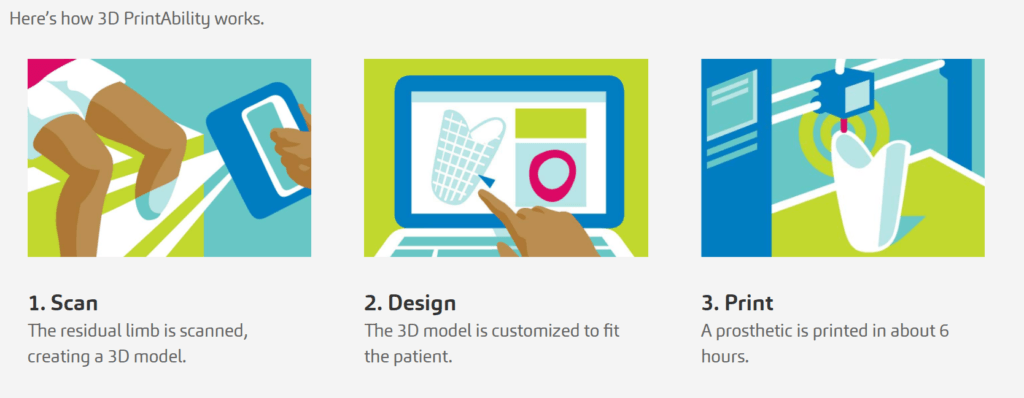 Here's how 3D PrintAbility works.

1. Scan
The residual limb is scanned, creating a 3D model.

2. Design
The 3D model is customized to fit the patient.

3. Print
A prosthetic is printed in about 6 hours.